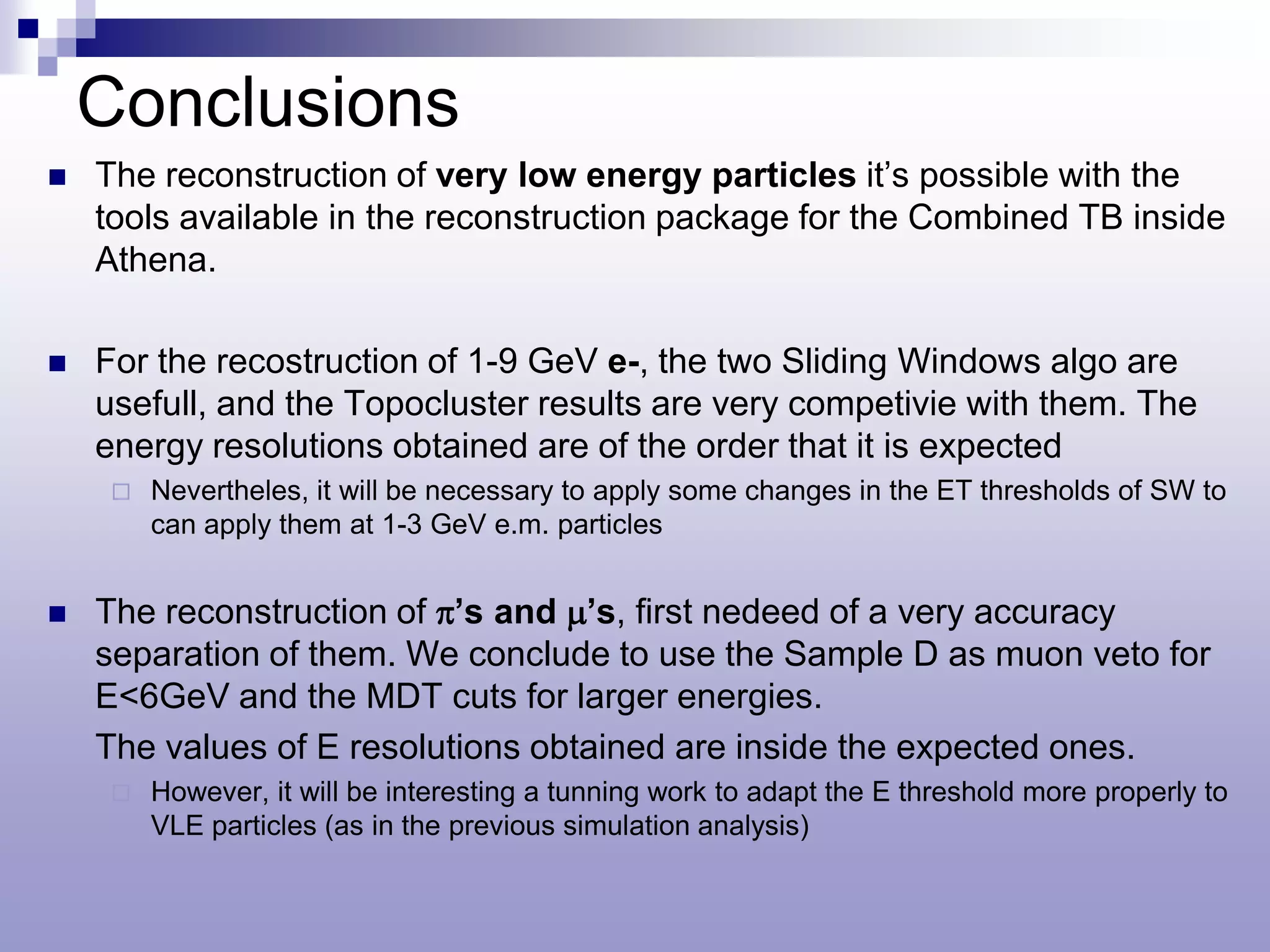 Conclusions

The reconstruction of very low energy particles it’s possible with the tools available in the reconstruction package for the Combined TB inside Athena.

For the recostruction of 1-9 GeV e-, the two Sliding Windows algo are usefull, and the Topocluster results are very competivie with them. The energy resolutions obtained are of the order that it is expected

Nevertheles, it will be necessary to apply some changes in the ET thresholds of SW to can apply them at 1-3 GeV e.m. particles

The reconstruction of $\pi$’s and $\mu$’s, first nedeed of a very accuracy separation of them. We conclude to use the Sample D as muon veto for E<6GeV and the MDT cuts for larger energies.

The values of E resolutions obtained are inside the expected ones.

However, it will be interesting a tunning work to adapt the E threshold more properly to VLE particles (as in the previous simulation analysis)